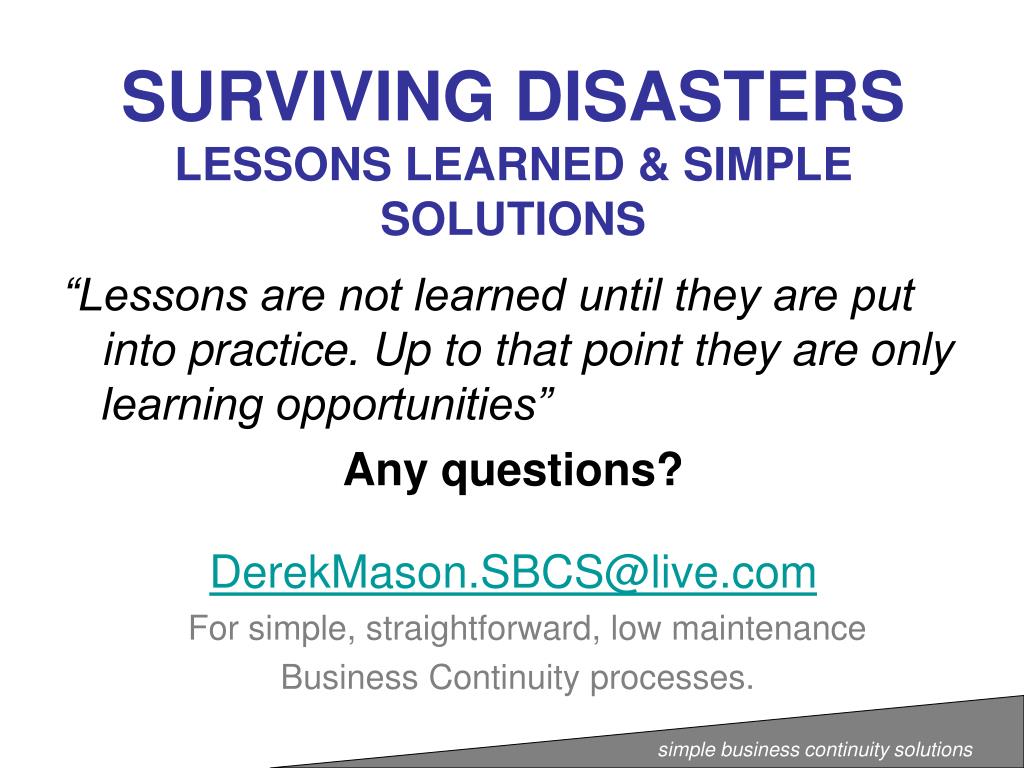 SURVIVING DISASTERS
LESSONS LEARNED & SIMPLE SOLUTIONS

“Lessons are not learned until they are put into practice. Up to that point they are only learning opportunities”

Any questions?

DerekMason.SBCS@live.com

For simple, straightforward, low maintenance Business Continuity processes.

simple business continuity solutions